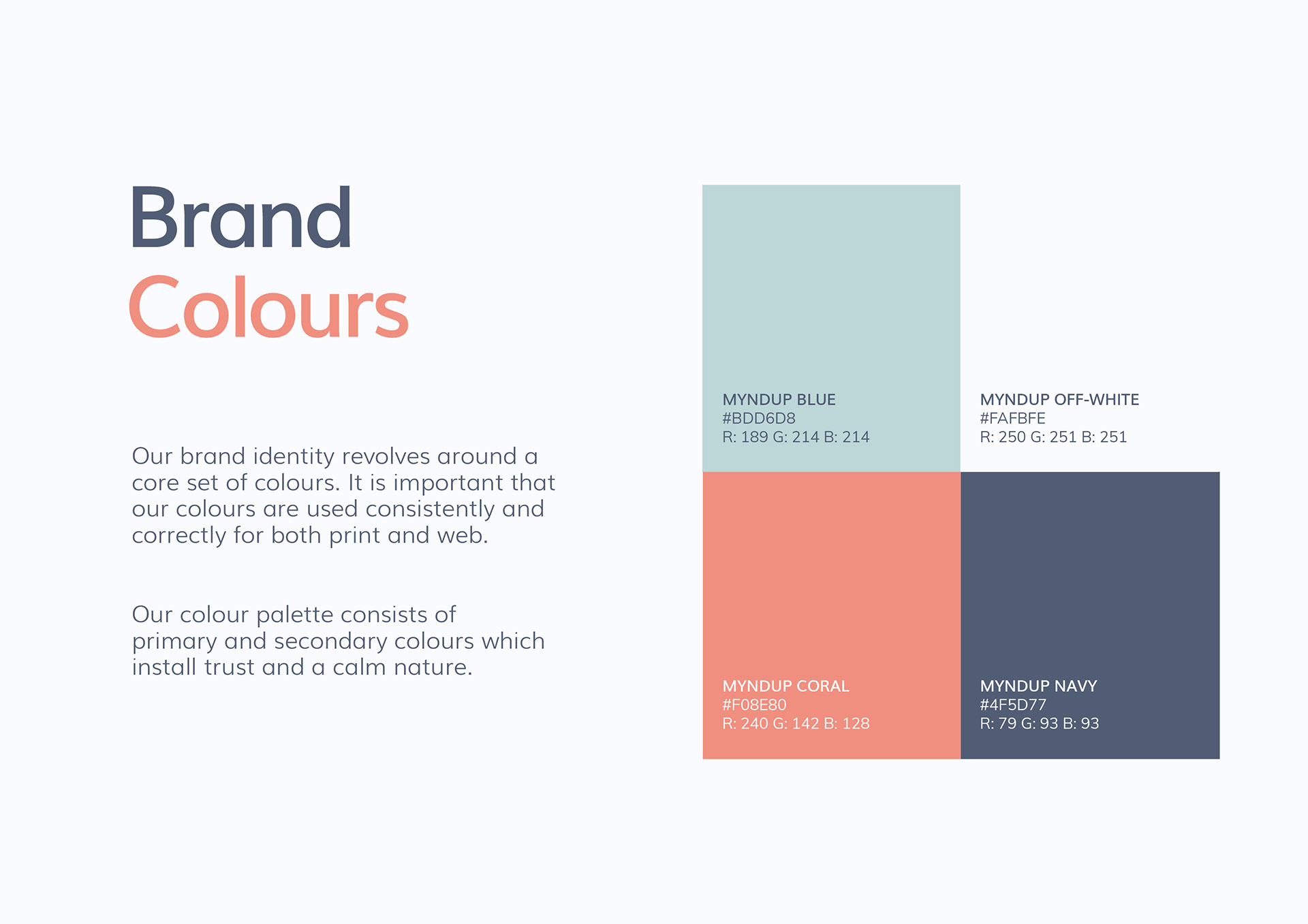 Brand
Colours

Our brand identity revolves around a core set of colours. It is important that our colours are used consistently and correctly for both print and web.

Our colour palette consists of primary and secondary colours which install trust and a calm nature.

MYNDUP BLUE
#BDD6D8
R: 189 G: 214 B: 214

MYNDUP OFF-WHITE
#FAFBFE
R: 250 G: 251 B: 251

MYNDUP CORAL
#F08E80
R: 240 G: 142 B: 128

MYNDUP NAVY
#4F5D77
R: 79 G: 93 B: 93